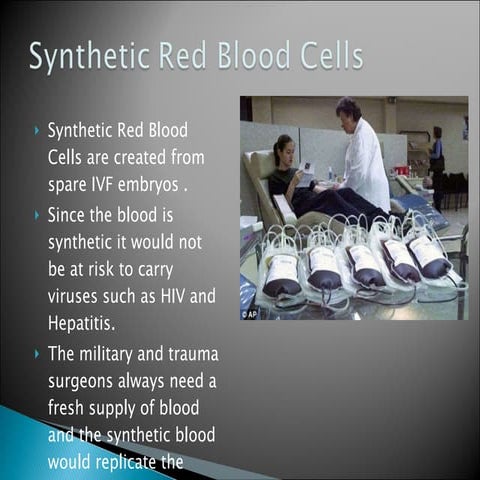 Synthetic Red Blood Cells

Synthetic Red Blood Cells are created from spare IVF embryos .

Since the blood is synthetic it would not be at risk to carry viruses such as HIV and Hepatitis.

The military and trauma surgeons always need a fresh supply of blood and the synthetic blood would replicate the

© AP